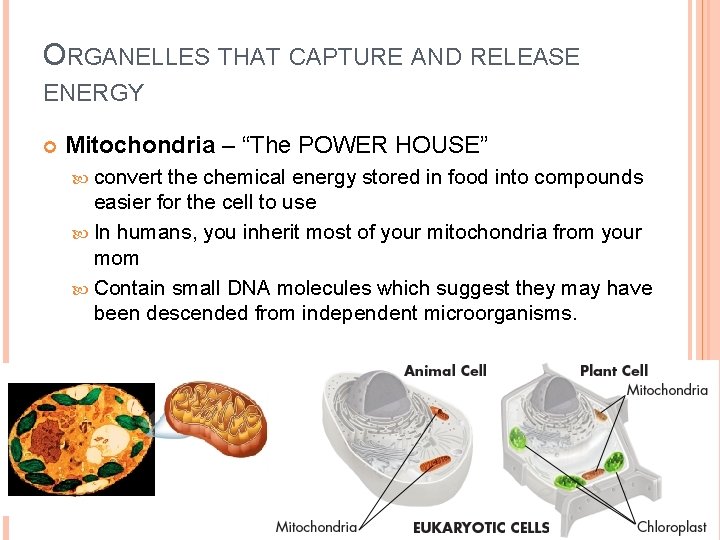 ORGANELLES THAT CAPTURE AND RELEASE ENERGY

Mitochondria – "The POWER HOUSE"

convert the chemical energy stored in food into compounds easier for the cell to use

In humans, you inherit most of your mitochondria from your mom

Contain small DNA molecules which suggest they may have been descended from independent microorganisms.

Animal Cell

Plant Cell

Mitochondria

Mitochondria

EUKARYOTIC CELLS

Chloroplast